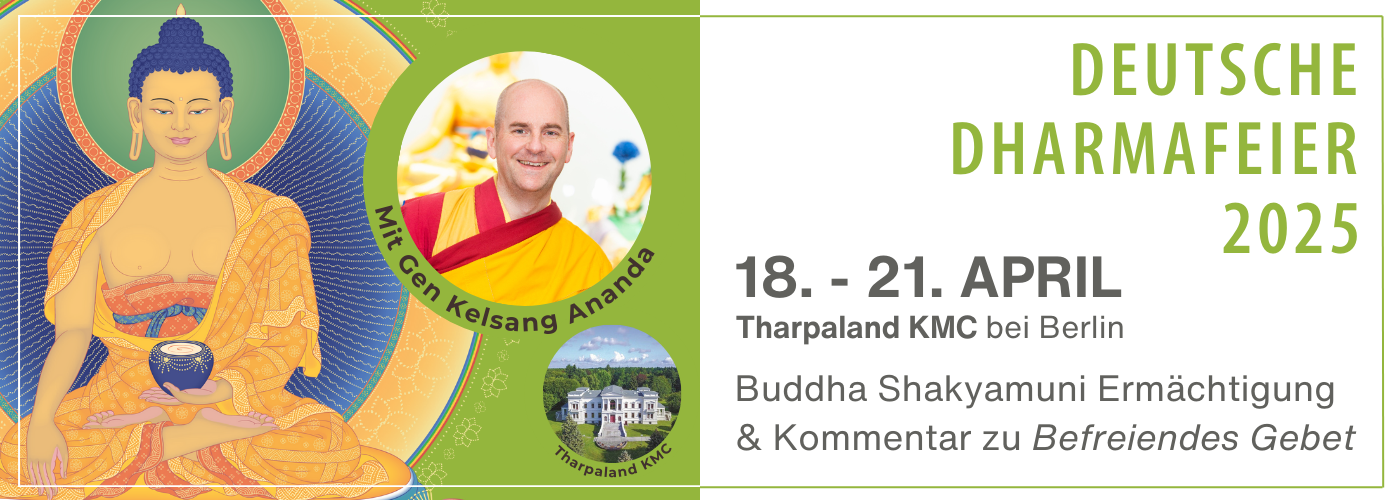 Mit Gen Kelsang Ananda

Tharpaland KMC

DEUTSCHE DHARMAFEIER 2025

18. - 21. APRIL

Tharpaland KMC bei Berlin

Buddha Shakyamuni Ermächtigung & Kommentar zu Befreiendes Gebet